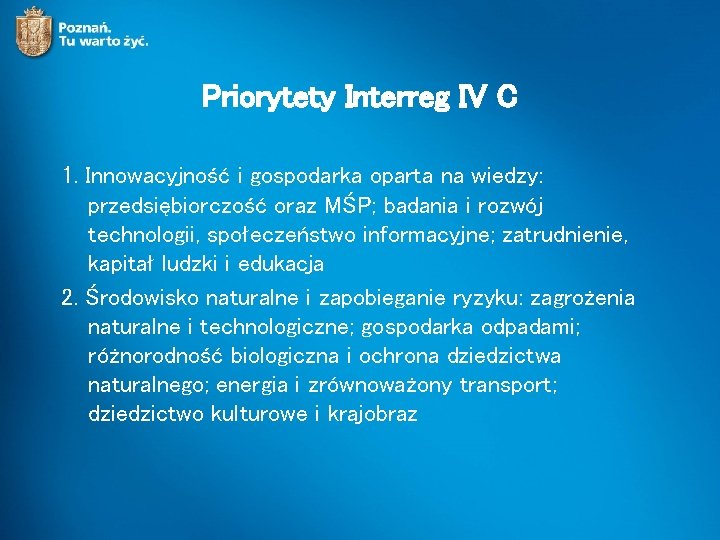 Poznań.
Tu warto żyć.

Priorytety Interreg IV C

1. Innowacyjność i gospodarka oparta na wiedzy: przedsiębiorczość oraz MŚP; badania i rozwój technologii, społeczeństwo informacyjne; zatrudnienie, kapitał ludzki i edukacja

2. Środowisko naturalne i zapobieganie ryzyku: zagrożenia naturalne i technologiczne; gospodarka odpadami; różnorodność biologiczna i ochrona dziedzictwa naturalnego; energia i zrównoważony transport; dziedzictwo kulturowe i krajobraz